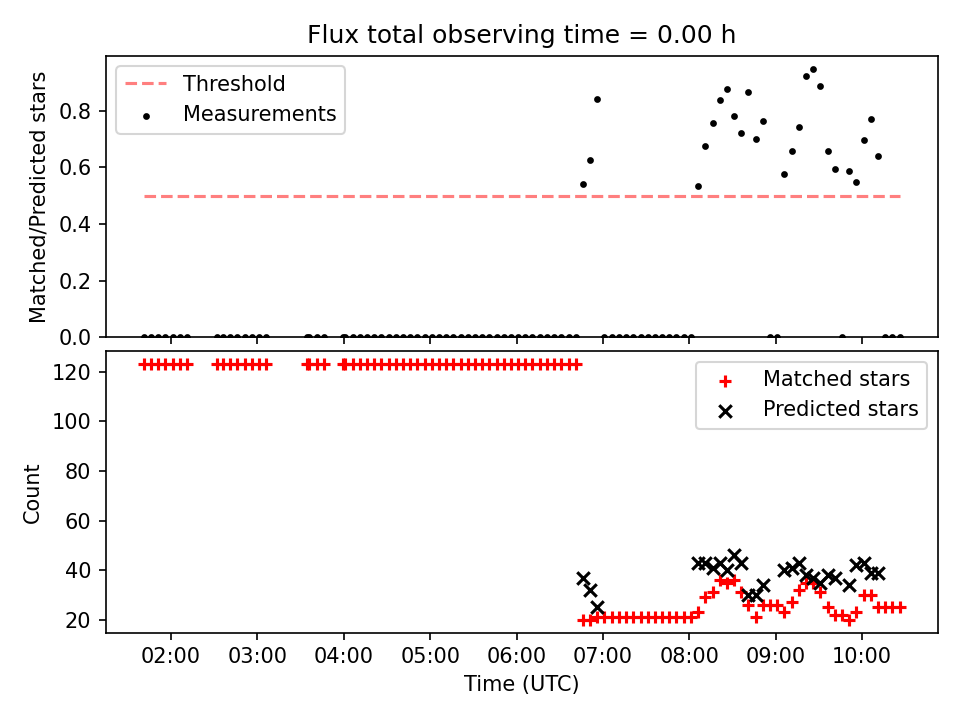 Flux total observing time = 0.00 h

Threshold
Measurements

Matched/Predicted stars

0.8
0.6
0.4
0.2
0.0

Matched stars
Predicted stars

Count

120
100
80
60
40
20

02:00 03:00 04:00 05:00 06:00 07:00 08:00 09:00 10:00

Time (UTC)